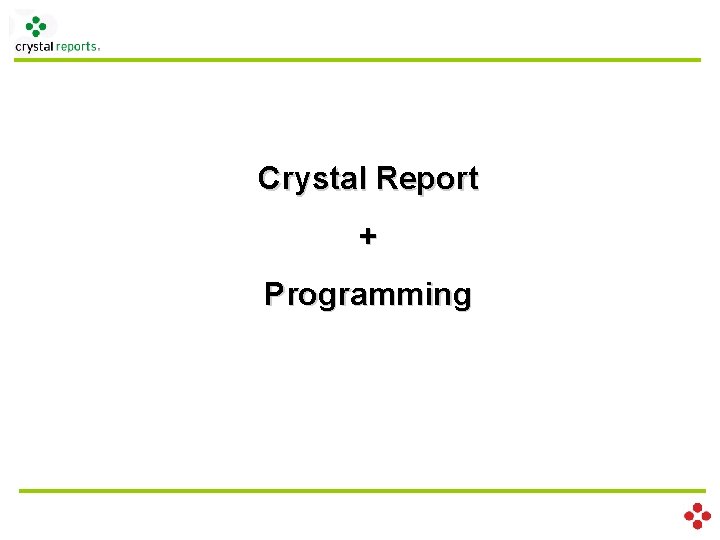 crystal reports.

Crystal Report

+

Programming